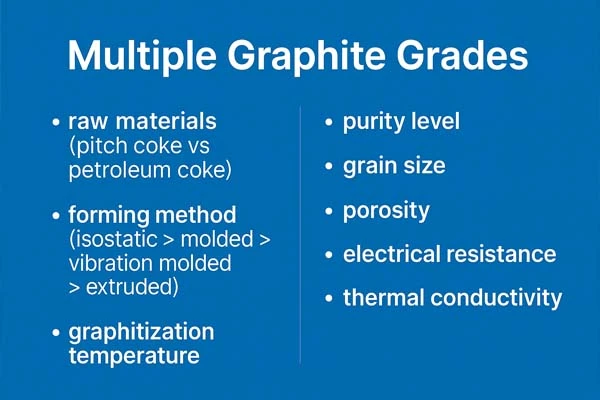 Multiple Graphite Grades

• raw materials (pitch coke vs petroleum coke)

• forming method (isostatic > molded > vibration molded > extruded)

• graphitization temperature

• purity level

• grain size

• porosity

• electrical resistance

• thermal conductivity